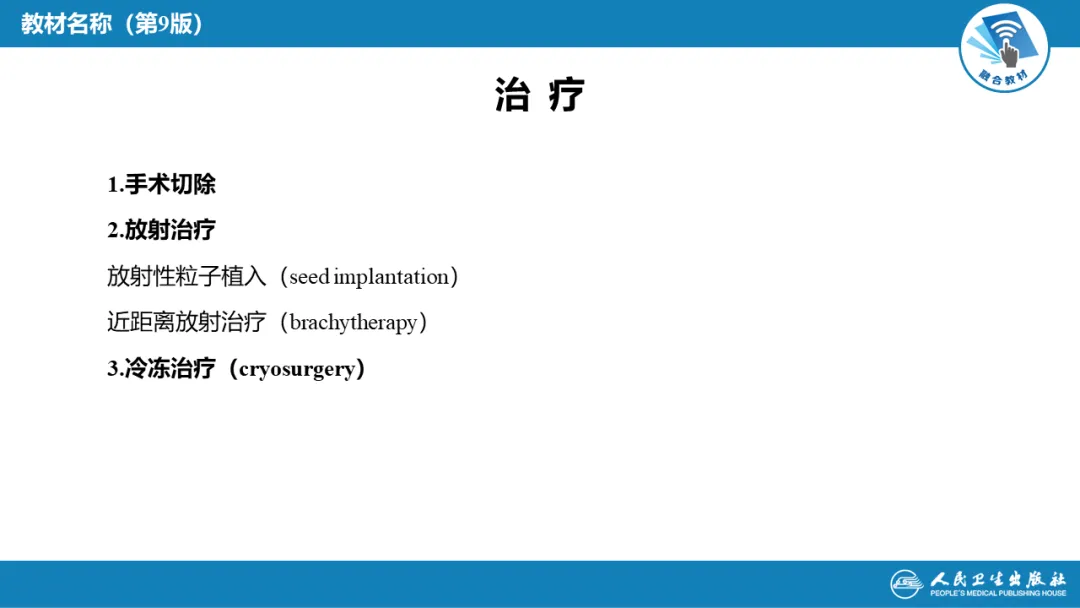 教材名称（第9版）

融合教材

治 疗

1.手术切除

2.放射治疗

放射性粒子植入（seed implantation）

近距离放射治疗（brachytherapy）

3.冷冻治疗（cryosurgery）

人民卫生出版社
PEOPLE'S MEDICAL PUBLISHING HOUSE